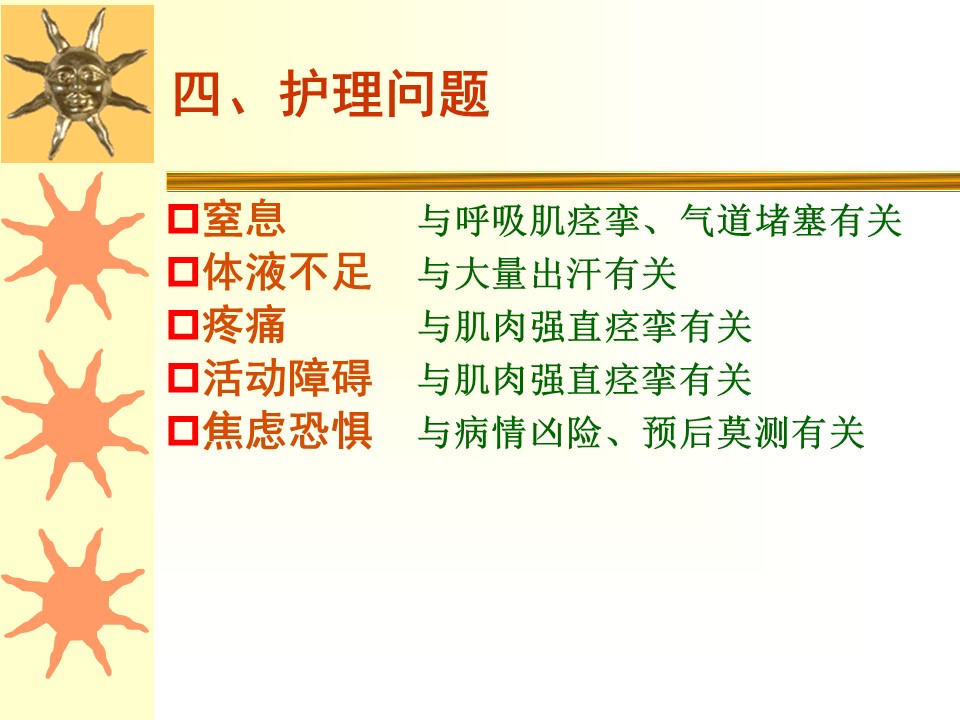 四、护理问题

窒息　与呼吸肌痉挛、气道堵塞有关
体液不足　与大量出汗有关
疼痛　与肌肉强直痉挛有关
活动障碍　与肌肉强直痉挛有关
焦虑恐惧　与病情凶险、预后莫测有关